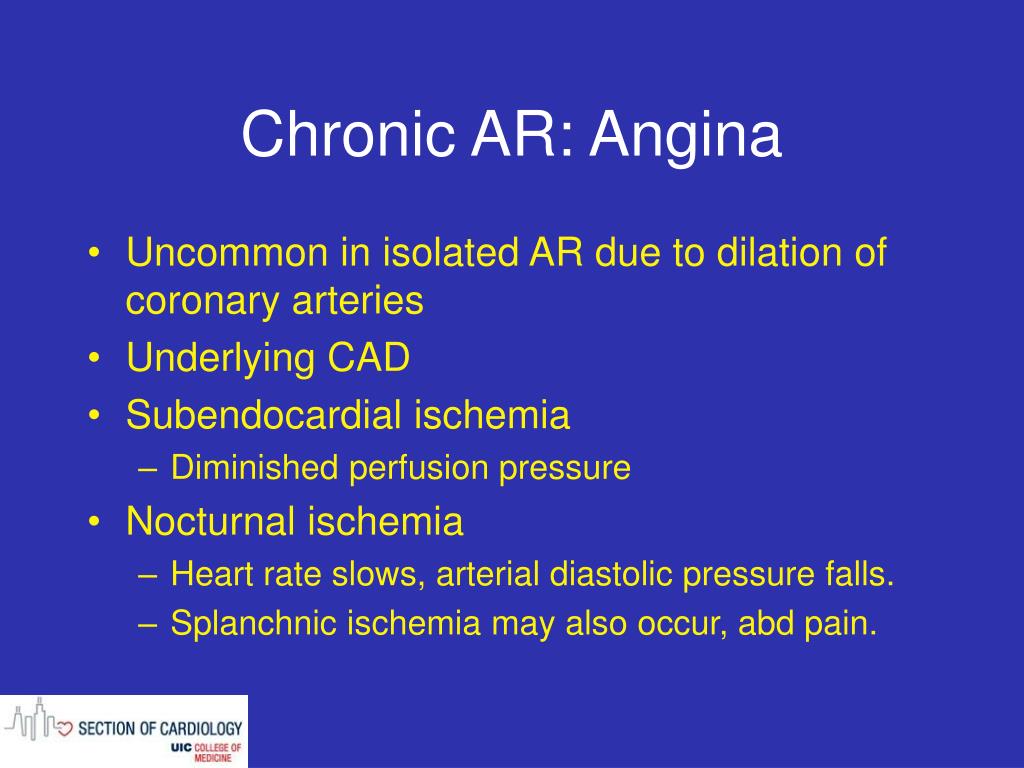 Chronic AR: Angina

• Uncommon in isolated AR due to dilation of coronary arteries
• Underlying CAD
• Subendocardial ischemia
– Diminished perfusion pressure
• Nocturnal ischemia
– Heart rate slows, arterial diastolic pressure falls.
– Splanchnic ischemia may also occur, abd pain.

SECTION OF CARDIOLOGY
UIC COLLEGE OF MEDICINE